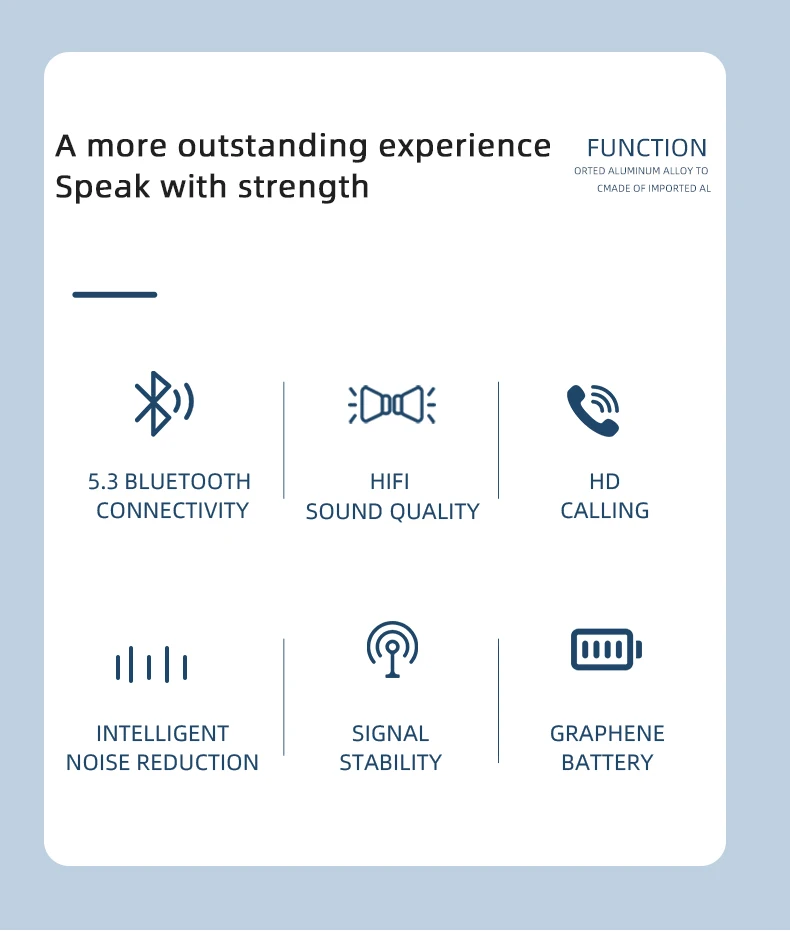 A more outstanding experience
Speak with strength

FUNCTION
ORTED ALUMINUM ALLOY TO
CMADE OF IMPORTED AL

5.3 BLUETOOTH
CONNECTIVITY

HIFI
SOUND QUALITY

HD
CALLING

INTELLIGENT
NOISE REDUCTION

SIGNAL
STABILITY

GRAPHENE
BATTERY